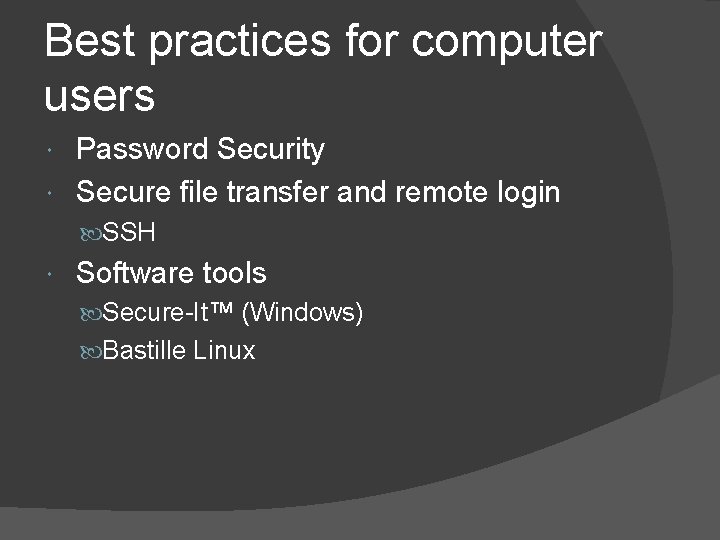 Best practices for computer users

Password Security

Secure file transfer and remote login

SSH

Software tools

Secure-It™ (Windows)

Bastille Linux